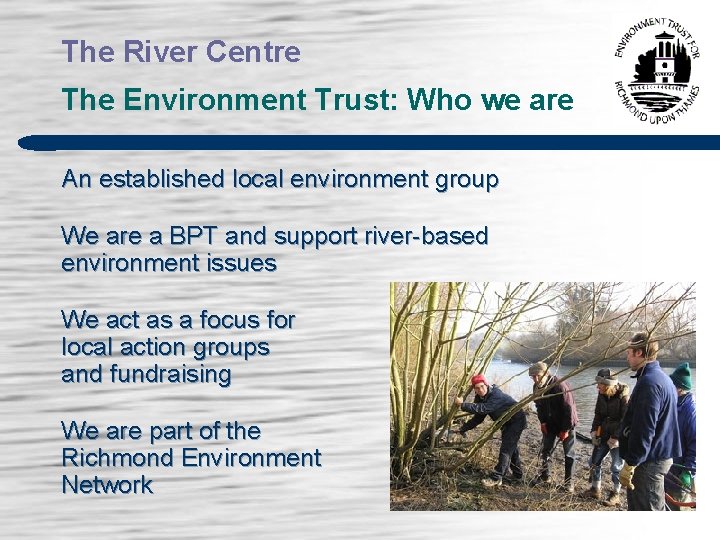 The River Centre

The Environment Trust: Who we are

ENVIRONMENT TRUST FOR RICHMOND UPON THAMES

An established local environment group

We are a BPT and support river-based environment issues

We act as a focus for local action groups and fundraising

We are part of the Richmond Environment Network